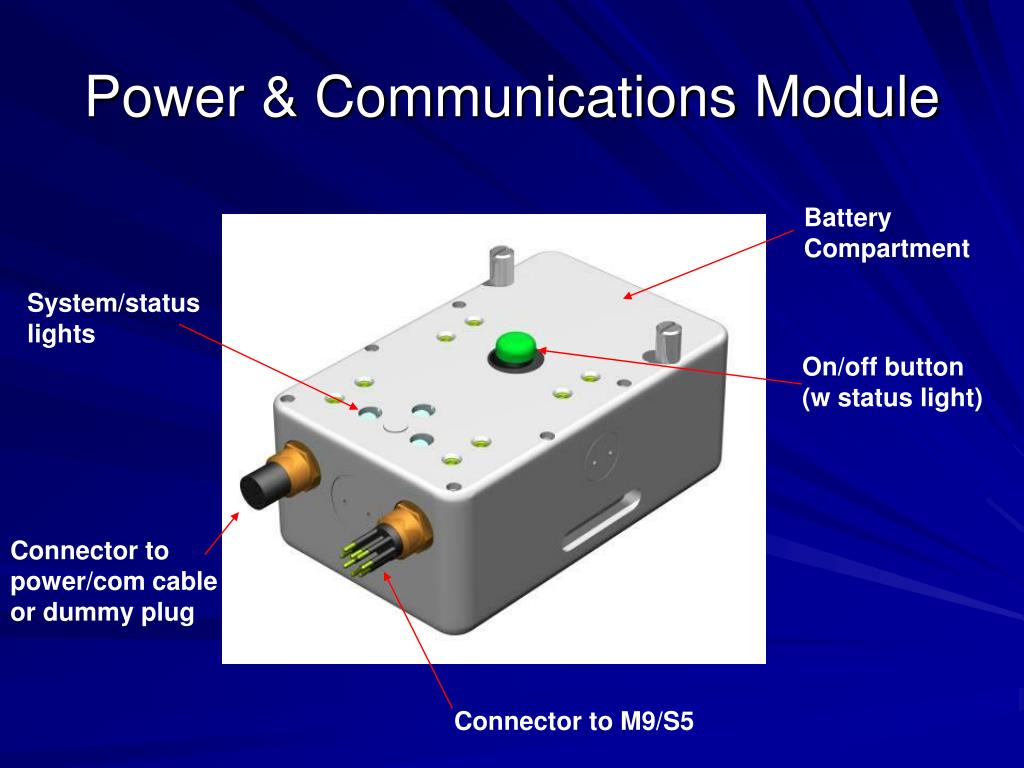 Power & Communications Module

Battery Compartment

System/status lights

On/off button (w status light)

Connector to power/com cable or dummy plug

Connector to M9/S5